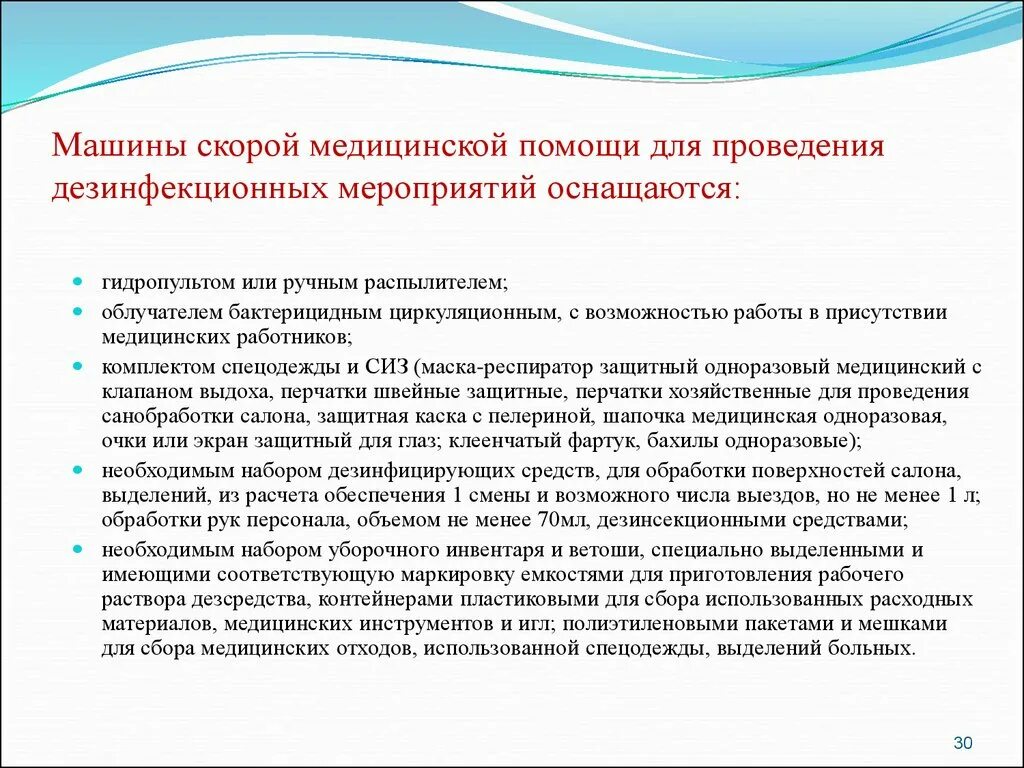 Машины скорой медицинской помощи для проведения дезинфекционных мероприятий оснащаются:

- гидропультом или ручным распылителем;
- облучателем бактерицидным циркуляционным, с возможностью работы в присутствии медицинских работников;
- комплектом спецодежды и СИЗ (маска-респиратор защитный одноразовый медицинский с клапаном выдоха, перчатки швейные защитные, перчатки хозяйственные для проведения санобработки салона, защитная каска с пелериной, шапочка медицинская одноразовая, очки или экран защитный для глаз; клеенчатый фартук, бахилы одноразовые);
- необходимым набором дезинфицирующих средств, для обработки поверхностей салона, выделений, из расчета обеспечения 1 смены и возможного числа выездов, но не менее 1 л; обработки рук персонала, объемом не менее 70мл, дезинсекционными средствами;
- необходимым набором уборочного инвентаря и ветоши, специально выделенными и имеющими соответствующую маркировку емкостями для приготовления рабочего раствора дезсредства, контейнерами пластиковыми для сбора использованных расходных материалов, медицинских инструментов и игл; полиэтиленовыми пакетами и мешками для сбора медицинских отходов, использованной спецодежды, выделений больных.

30